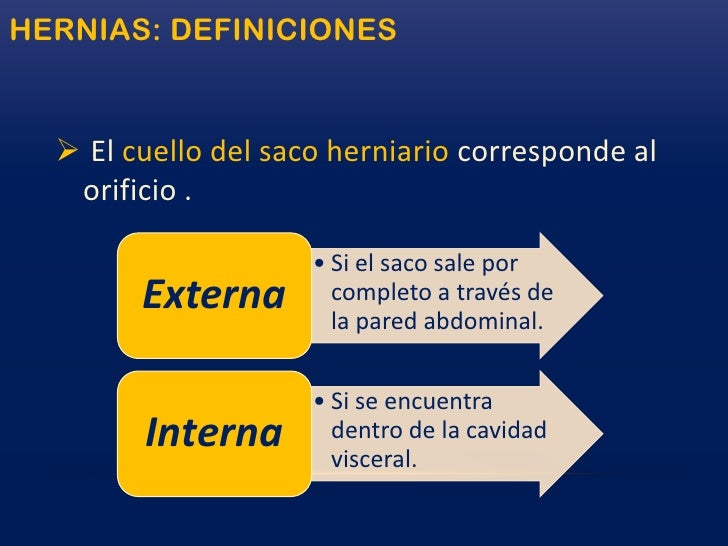 HERNIAS: DEFINICIONES

➢ El cuello del saco herniario corresponde al orificio .

Externa

• Si el saco sale por completo a través de la pared abdominal.

Interna

• Si se encuentra dentro de la cavidad visceral.